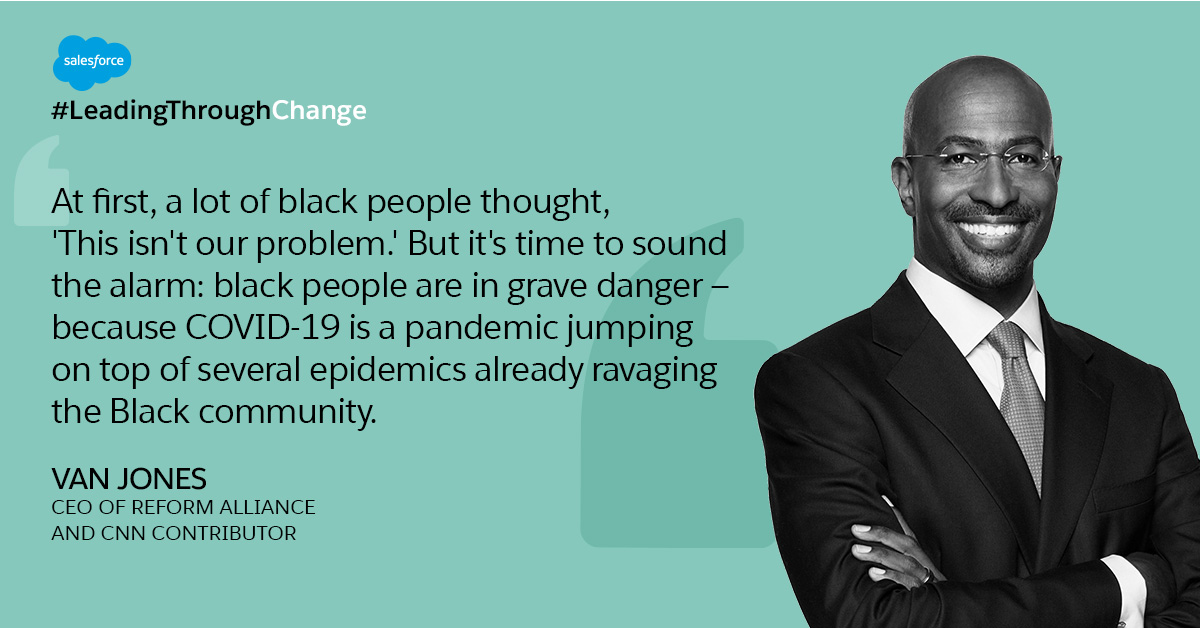 salesforce

#LeadingThroughChange

At first, a lot of black people thought, 'This isn't our problem.' But it's time to sound the alarm: black people are in grave danger – because COVID-19 is a pandemic jumping on top of several epidemics already ravaging the Black community.

VAN JONES
CEO OF REFORM ALLIANCE AND CNN CONTRIBUTOR